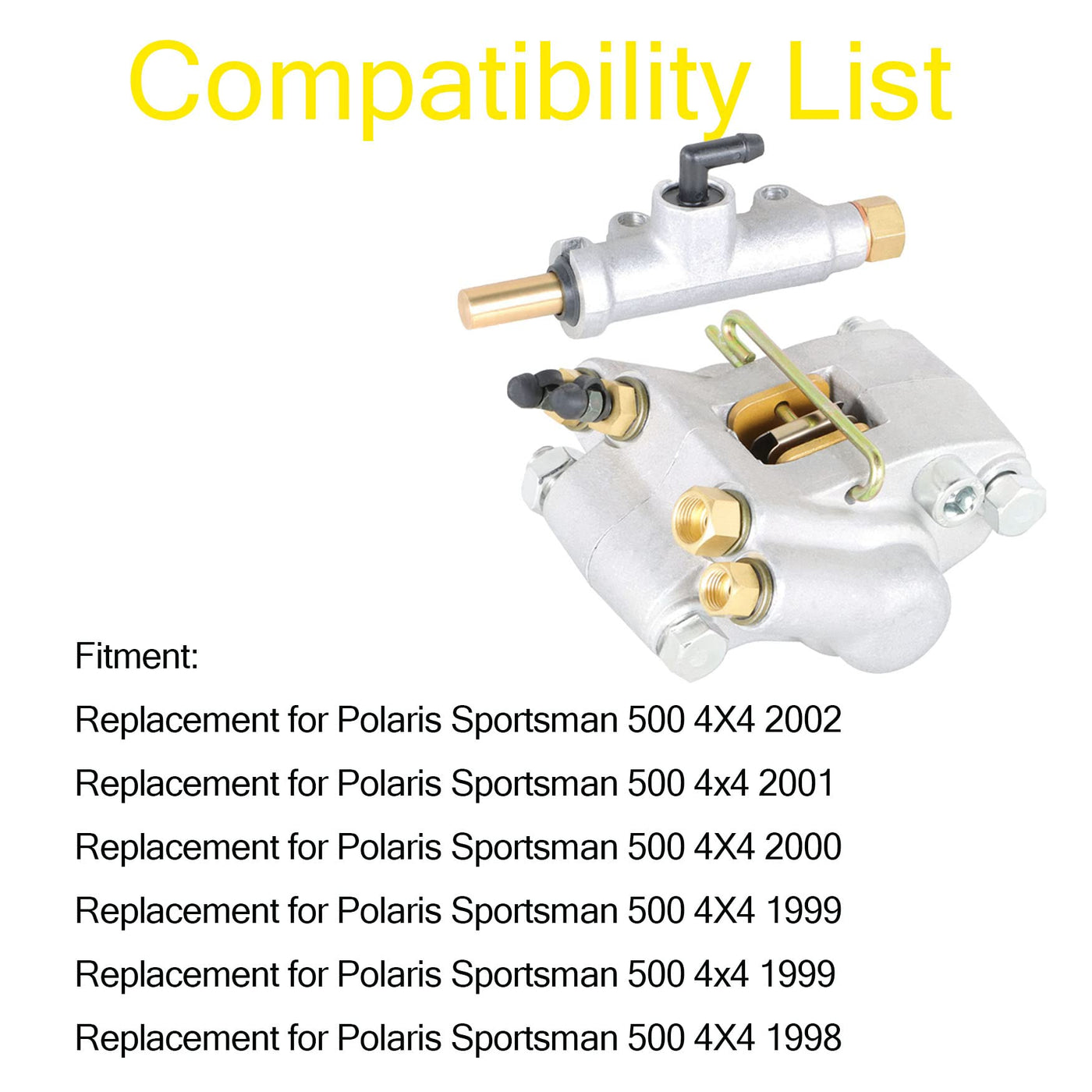 Compatibility List

Fitment:

Replacement for Polaris Sportsman 500 4X4 2002

Replacement for Polaris Sportsman 500 4x4 2001

Replacement for Polaris Sportsman 500 4X4 2000

Replacement for Polaris Sportsman 500 4X4 1999

Replacement for Polaris Sportsman 500 4x4 1999

Replacement for Polaris Sportsman 500 4X4 1998